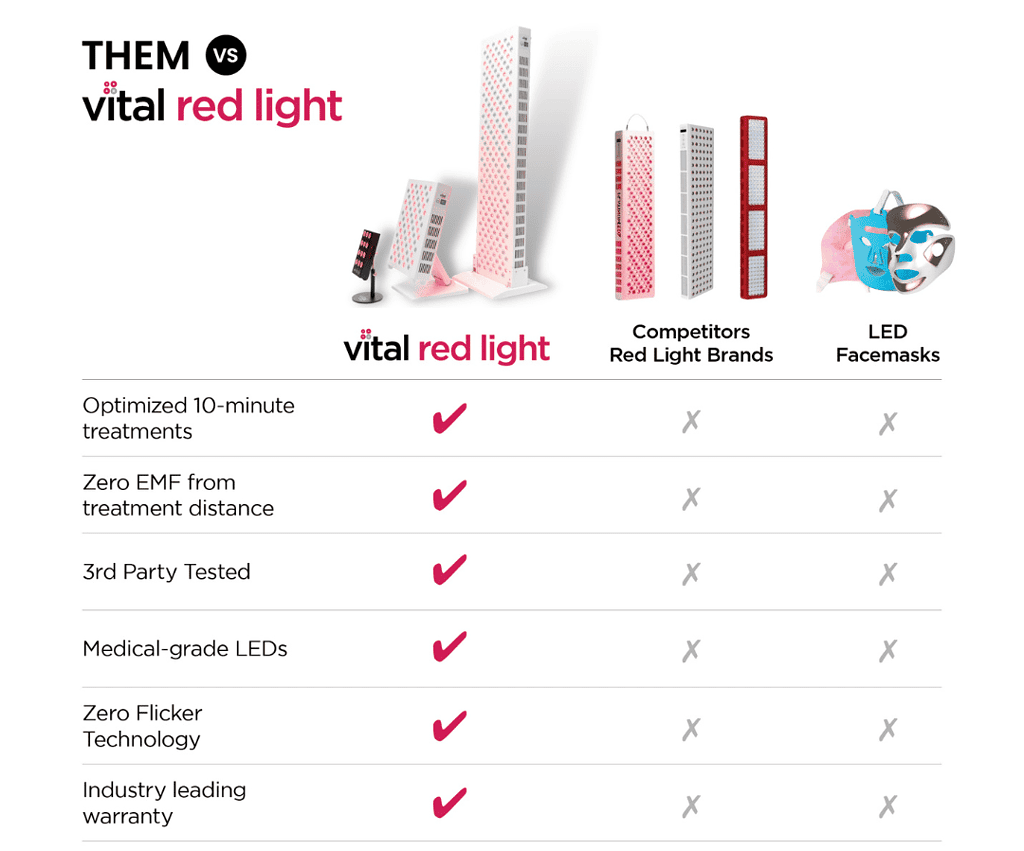 THEM VS
vital red light

| | vital red light | Competitors Red Light Brands | LED Facemasks |
|---|---|---|---|
| Optimized 10-minute treatments | ✔ | ✗ | ✗ |
| Zero EMF from treatment distance | ✔ | ✗ | ✗ |
| 3rd Party Tested | ✔ | ✗ | ✗ |
| Medical-grade LEDs | ✔ | ✗ | ✗ |
| Zero Flicker Technology | ✔ | ✗ | ✗ |
| Industry leading warranty | ✔ | ✗ | ✗ |